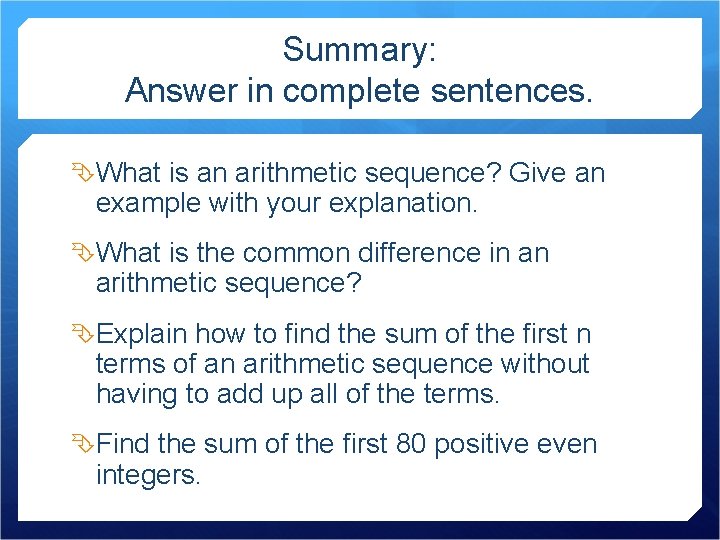 Summary:
Answer in complete sentences.

What is an arithmetic sequence? Give an example with your explanation.

What is the common difference in an arithmetic sequence?

Explain how to find the sum of the first n terms of an arithmetic sequence without having to add up all of the terms.

Find the sum of the first 80 positive even integers.